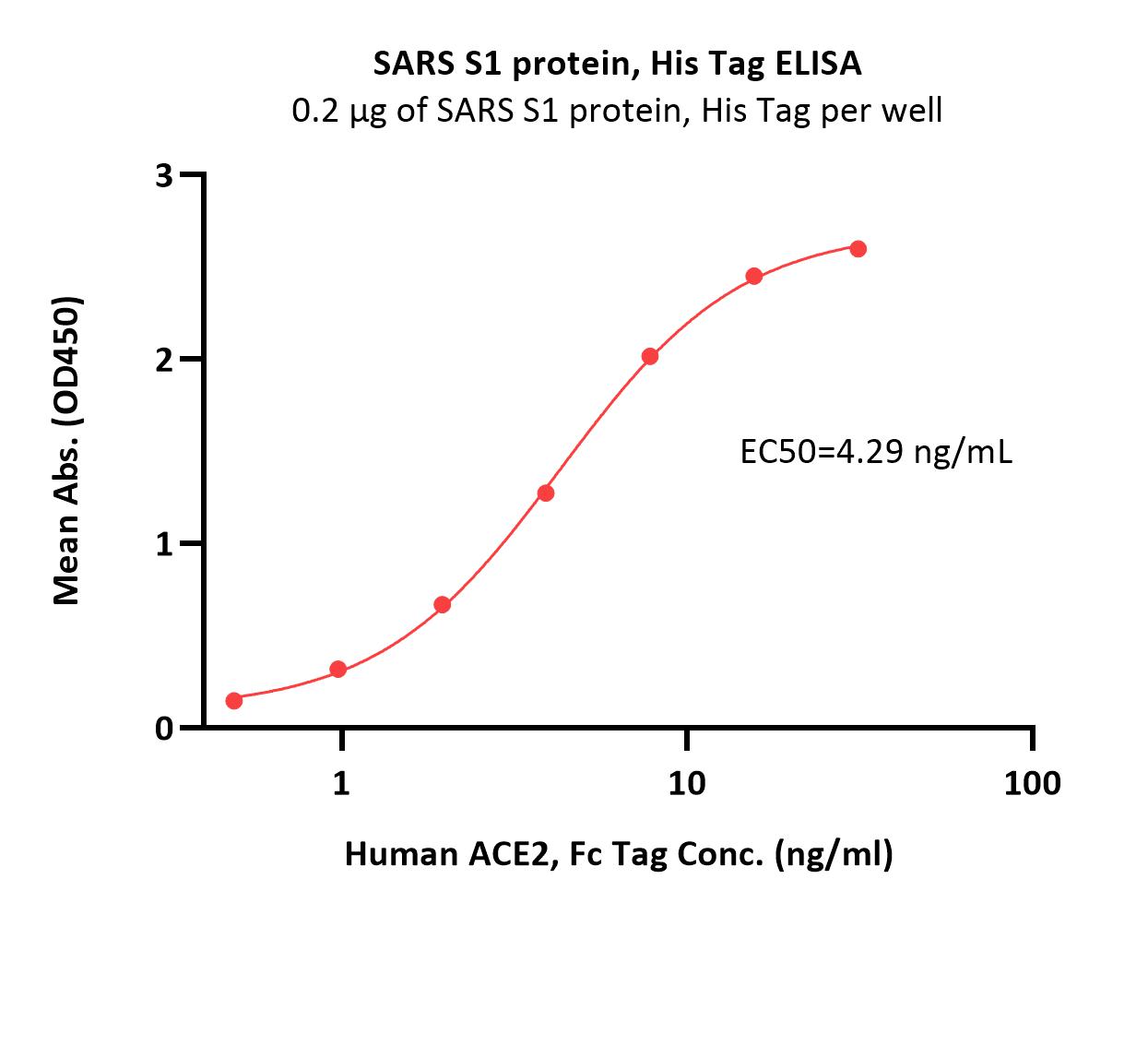 SARS S1 protein, His Tag ELISA
0.2 μg of SARS S1 protein, His Tag per well

Mean Abs. (OD450)

3
2
1
0

EC50=4.29 ng/mL

1
10
100

Human ACE2, Fc Tag Conc. (ng/ml)